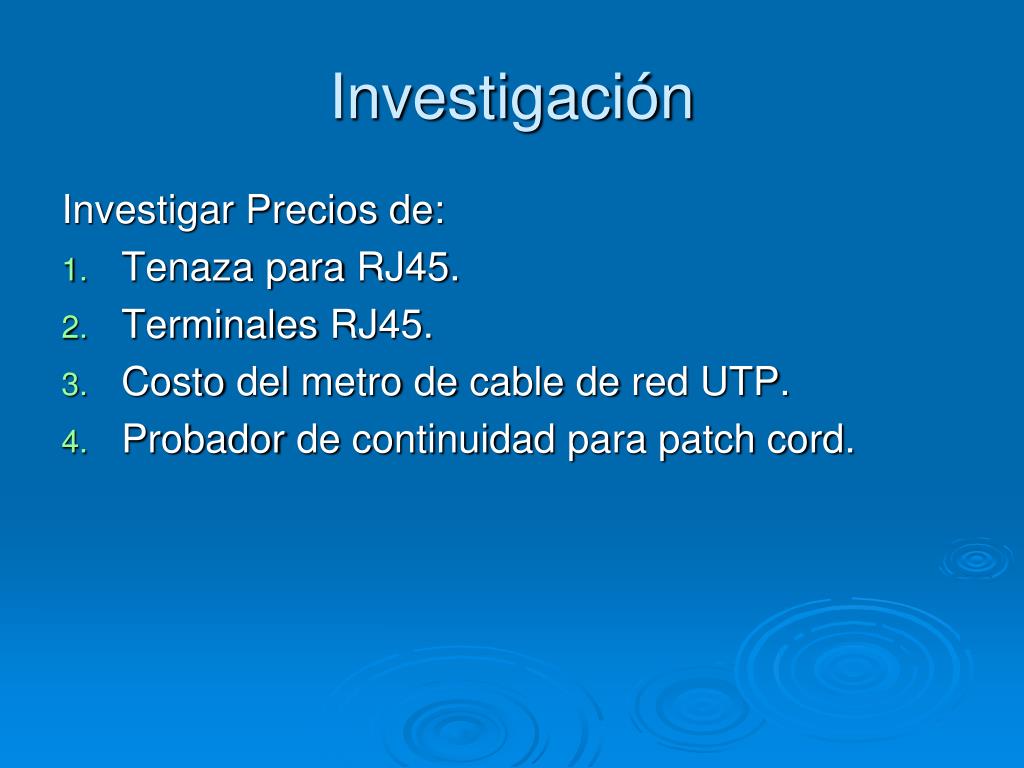 Investigación

Investigar Precios de:
1. Tenaza para RJ45.
2. Terminales RJ45.
3. Costo del metro de cable de red UTP.
4. Probador de continuidad para patch cord.